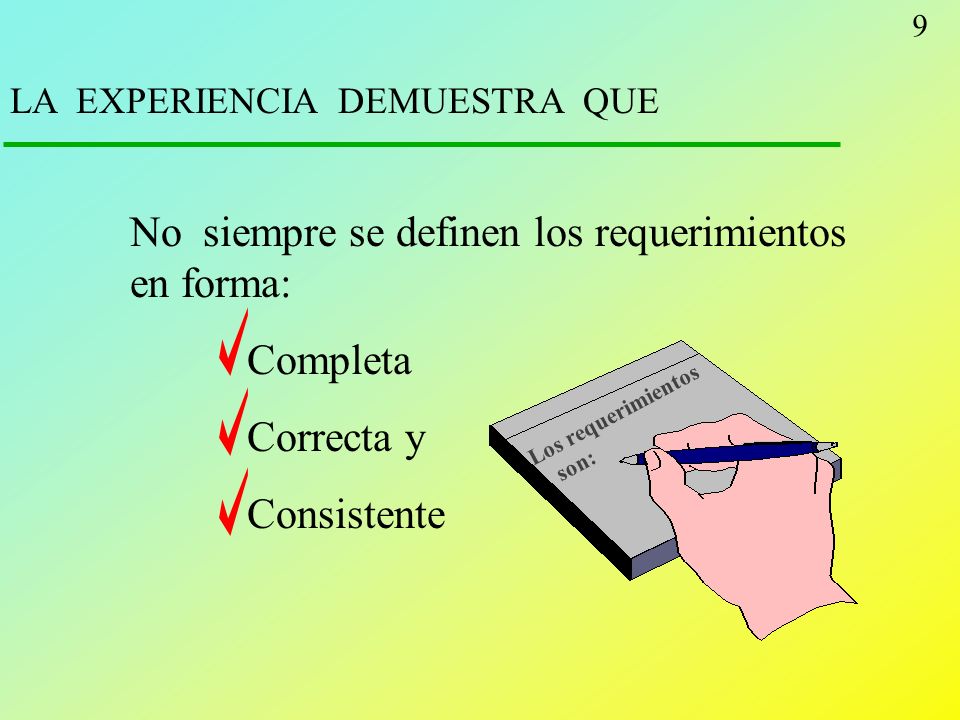 9

LA EXPERIENCIA DEMUESTRA QUE

No siempre se definen los requerimientos en forma:

Completa

Correcta y

Consistente

Los requerimientos son: